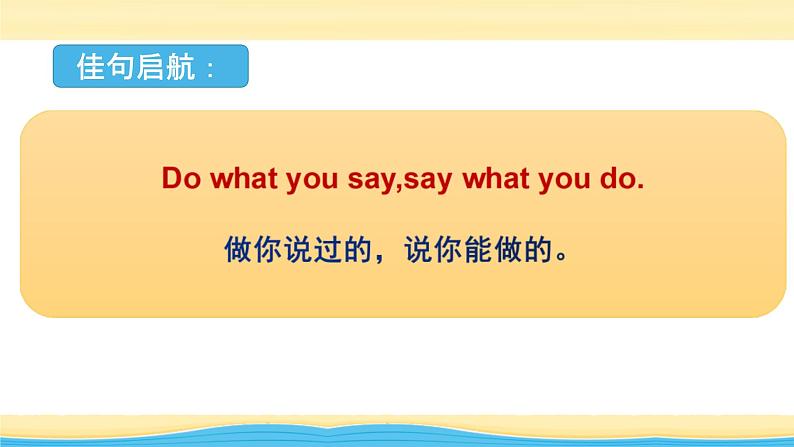 佳句启航：

Do what you say,say what you do.

做你说过的，说你能做的。